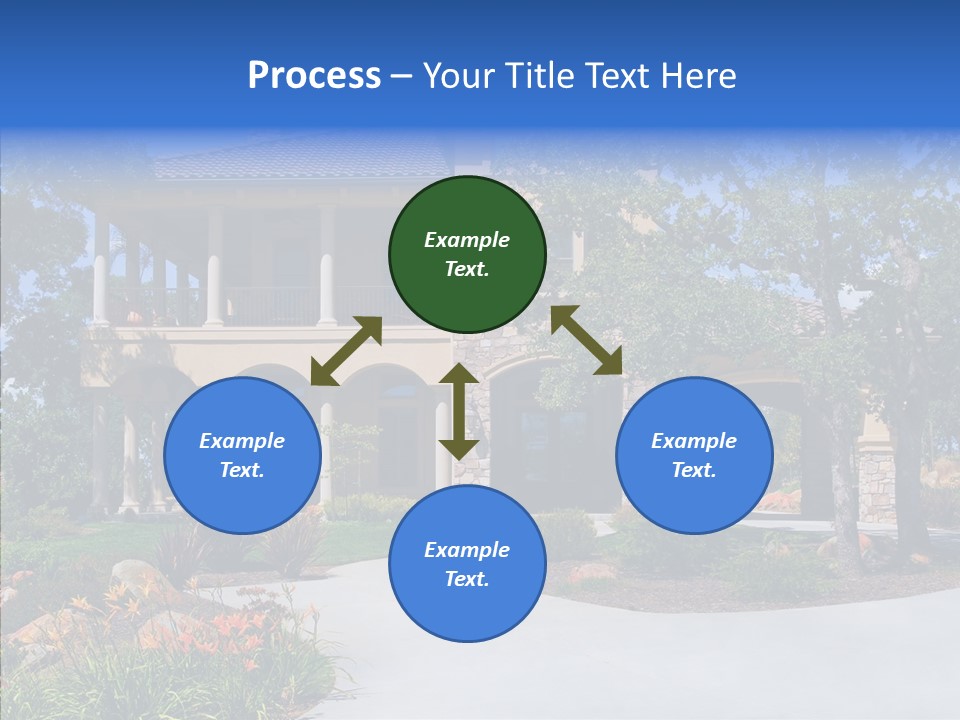 Process – Your Title Text Here

Example Text.

Example Text.

Example Text.

Example Text.